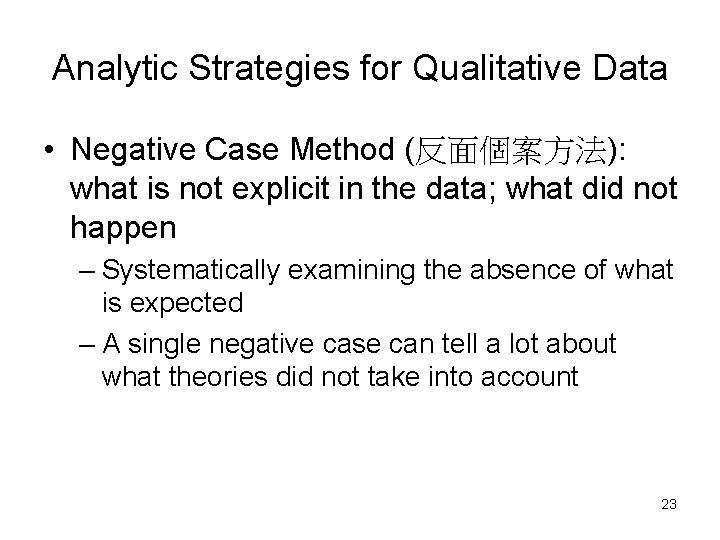 Analytic Strategies for Qualitative Data

• Negative Case Method (反面個案方法): what is not explicit in the data; what did not happen

– Systematically examining the absence of what is expected

– A single negative case can tell a lot about what theories did not take into account

23